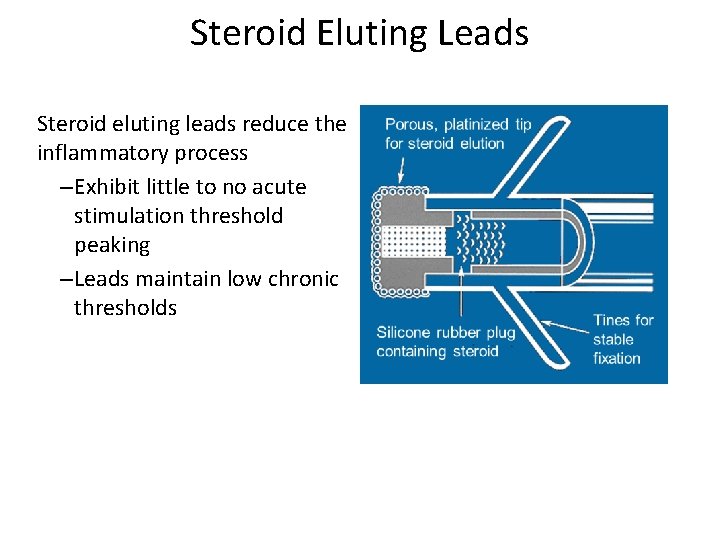 Steroid Eluting Leads

Steroid eluting leads reduce the inflammatory process

–Exhibit little to no acute stimulation threshold peaking

–Leads maintain low chronic thresholds

Porous, platinized tip for steroid elution

Silicone rubber plug containing steroid

Tines for stable fixation